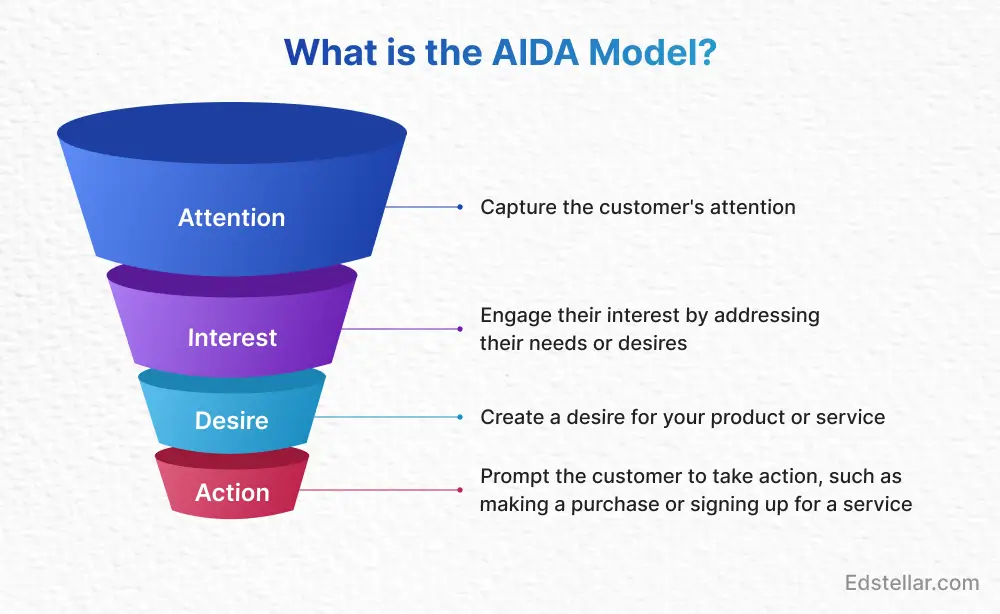 What is the AIDA Model?

Attention

Capture the customer's attention

Interest

Engage their interest by addressing their needs or desires

Desire

Create a desire for your product or service

Action

Prompt the customer to take action, such as making a purchase or signing up for a service

Edstellar.com